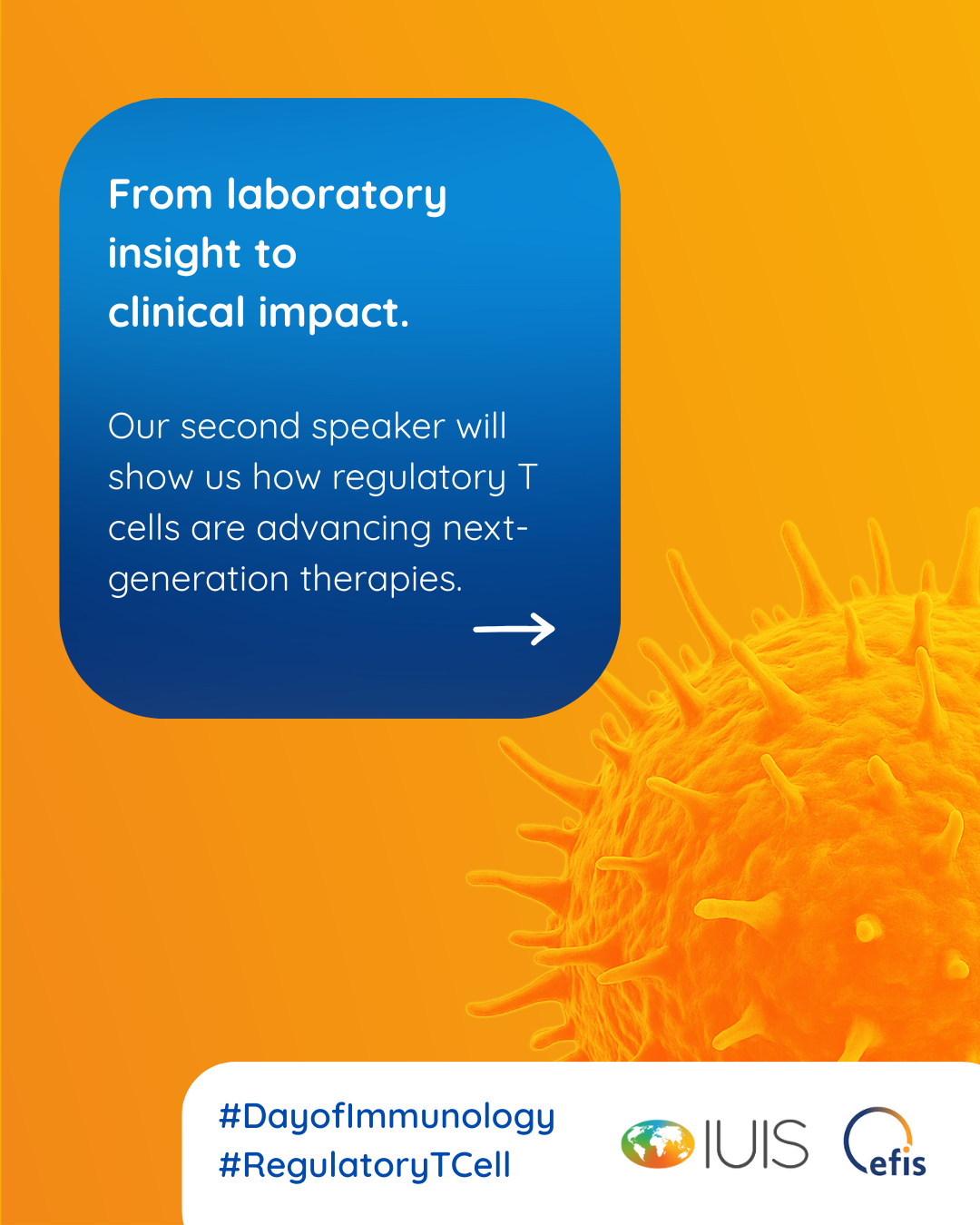 From laboratory insight to clinical impact.

Our second speaker will show us how regulatory T cells are advancing next-generation therapies.

#DayofImmunology
#RegulatoryTCell

IUIS efis